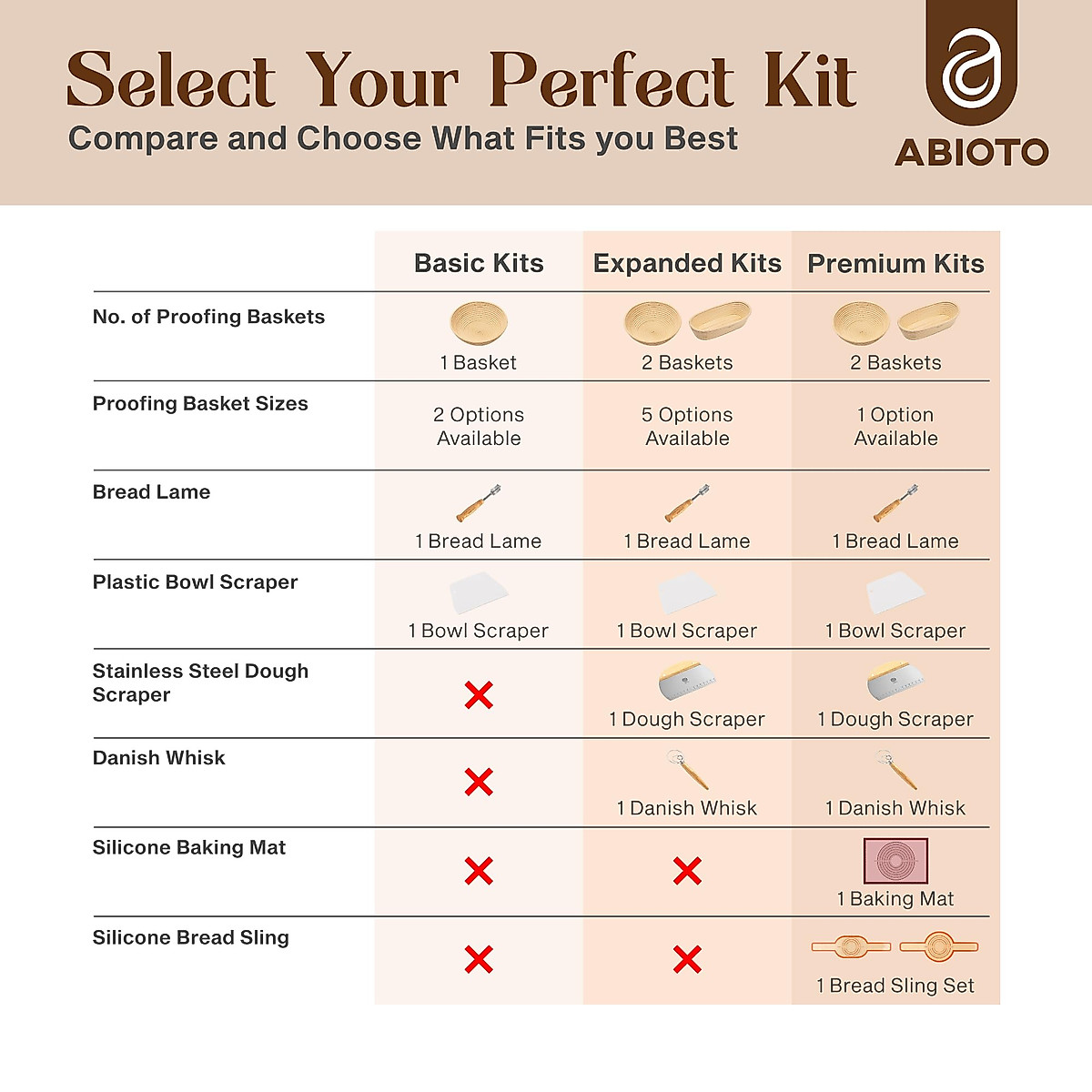 Select Your Perfect Kit
Compare and Choose What Fits you Best

ABIOTO

| | Basic Kits | Expanded Kits | Premium Kits |
|---|---|---|---|
| No. of Proofing Baskets | 1 Basket | 2 Baskets | 2 Baskets |
| Proofing Basket Sizes | 2 Options Available | 5 Options Available | 1 Option Available |
| Bread Lame | 1 Bread Lame | 1 Bread Lame | 1 Bread Lame |
| Plastic Bowl Scraper | 1 Bowl Scraper | 1 Bowl Scraper | 1 Bowl Scraper |
| Stainless Steel Dough Scraper | ✗ | 1 Dough Scraper | 1 Dough Scraper |
| Danish Whisk | ✗ | 1 Danish Whisk | 1 Danish Whisk |
| Silicone Baking Mat | ✗ | ✗ | 1 Baking Mat |
| Silicone Bread Sling | ✗ | ✗ | 1 Bread Sling Set |